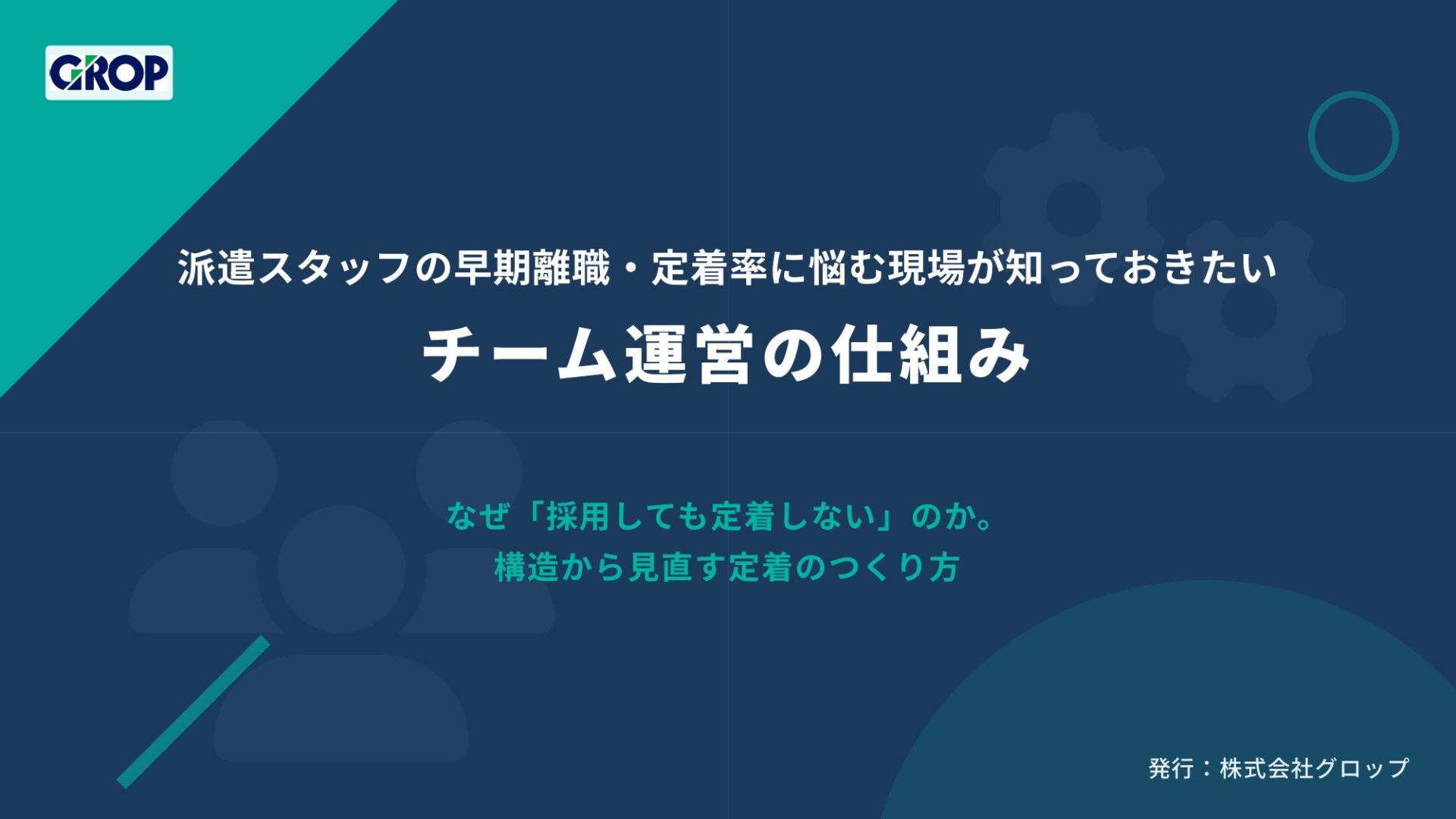 GROP

派遣スタッフの早期離職・定着率に悩む現場が知っておきたい

チーム運営の仕組み

なぜ「採用しても定着しない」のか。
構造から見直す定着のつくり方

発行：株式会社グロップ